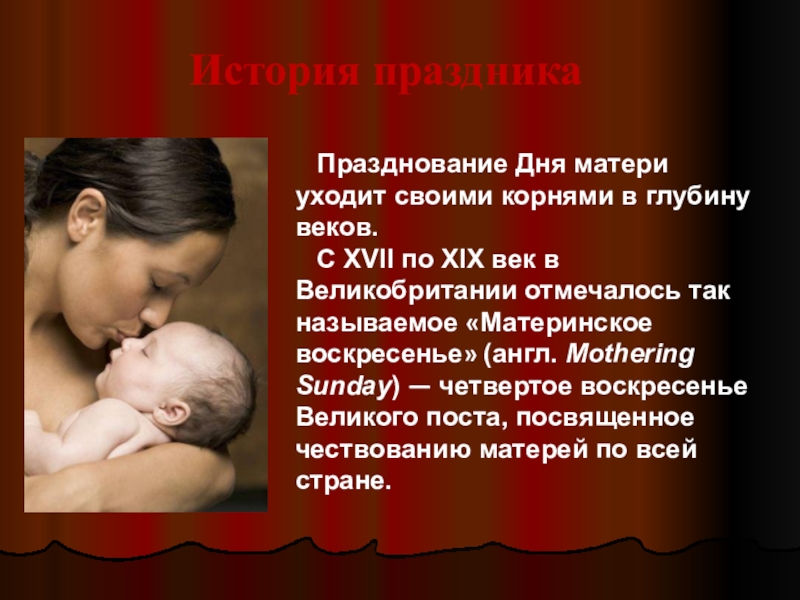 История праздника

Празднование Дня матери уходит своими корнями в глубину веков.

С XVII по XIX век в Великобритании отмечалось так называемое «Материнское воскресенье» (англ. Mothering Sunday) — четвертое воскресенье Великого поста, посвященное чествованию матерей по всей стране.